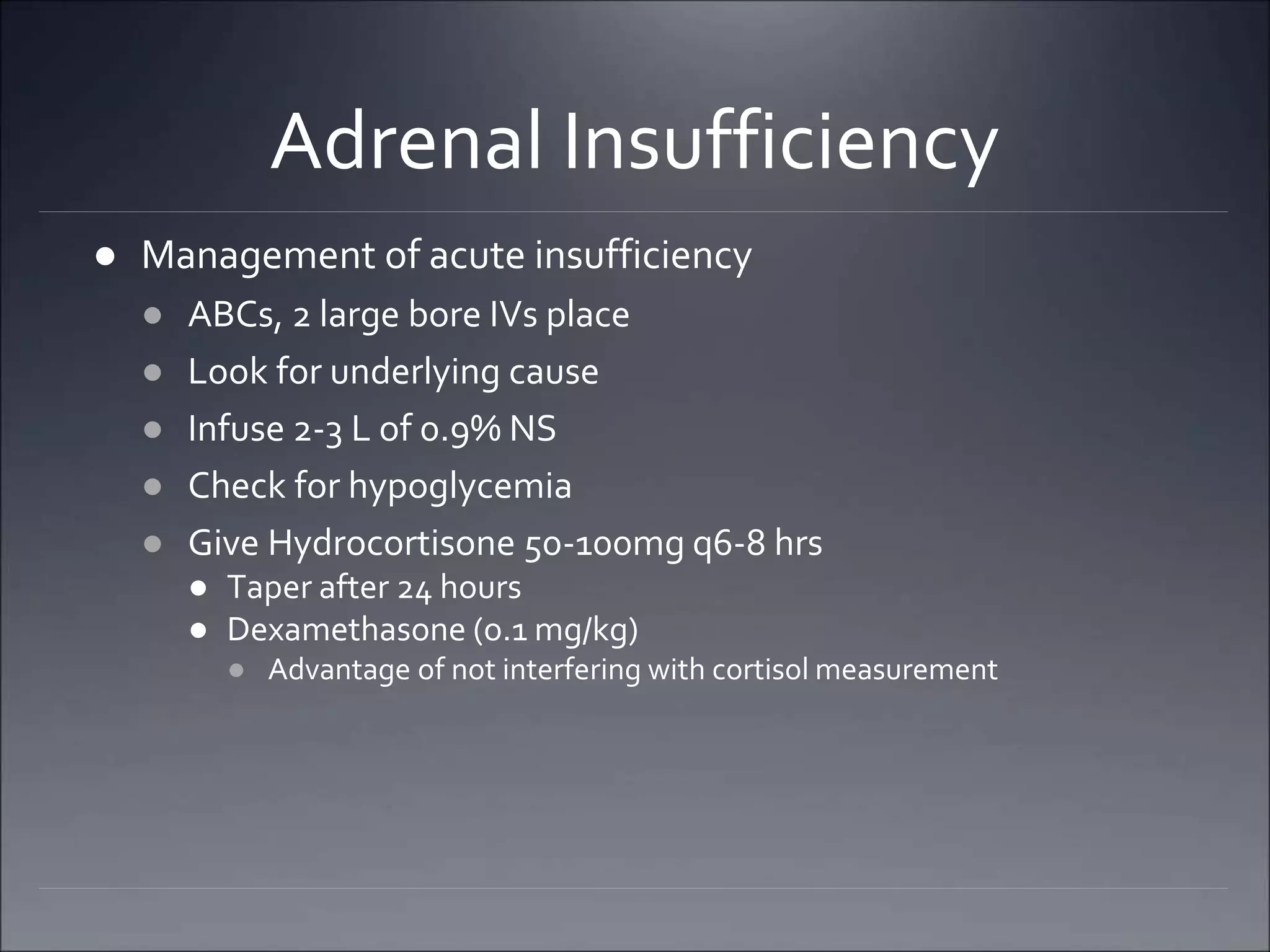 Adrenal Insufficiency

- Management of acute insufficiency
  - ABCs, 2 large bore IVs place
  - Look for underlying cause
  - Infuse 2-3 L of 0.9% NS
  - Check for hypoglycemia
  - Give Hydrocortisone 50-100mg q6-8 hrs
    - Taper after 24 hours
    - Dexamethasone (0.1 mg/kg)
      - Advantage of not interfering with cortisol measurement